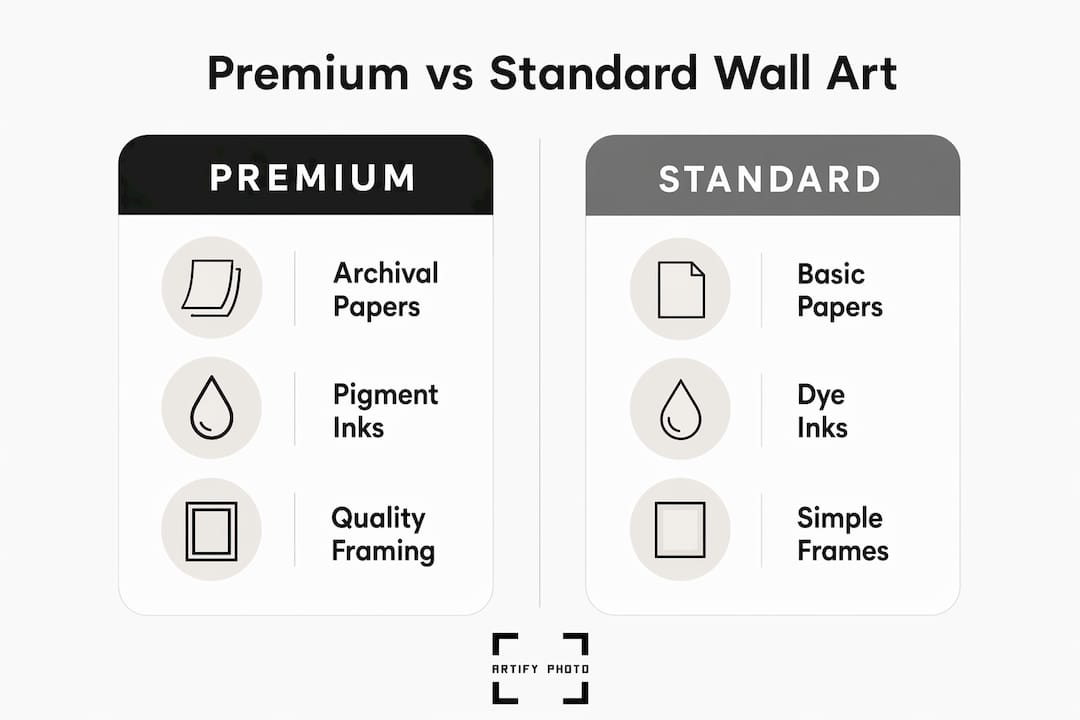 Premium vs Standard Wall Art

PREMIUM

Archival Papers

Pigment Inks

Quality Framing

STANDARD

Basic Papers

Dye Inks

Simple Frames

ARTIFY PHOTO